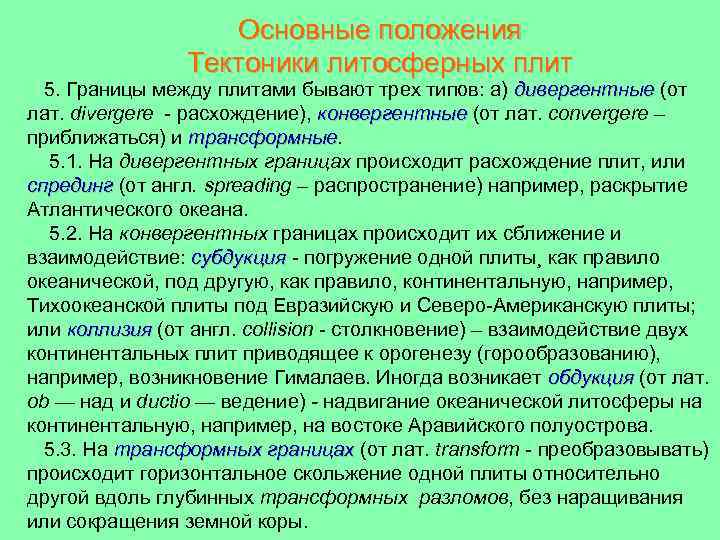 Основные положения
Тектоники литосферных плит

5. Границы между плитами бывают трех типов: а) дивергентные (от лат. divergere - расхождение), конвергентные (от лат. convergere – приближаться) и трансформные.

5.1. На дивергентных границах происходит расхождение плит, или спрединг (от англ. spreading – распространение) например, раскрытие Атлантического океана.

5.2. На конвергентных границах происходит их сближение и взаимодействие: субдукция - погружение одной плиты, как правило океанической, под другую, как правило, континентальную, например, Тихоокеанской плиты под Евразийскую и Северо-Американскую плиты; или коллизия (от англ. collision - столкновение) – взаимодействие двух континентальных плит приводящее к орогенезу (горообразованию), например, возникновение Гималаев. Иногда возникает обдукция (от лат. ob — над и ductio — ведение) - надвигание океанической литосферы на континентальную, например, на востоке Аравийского полуострова.

5.3. На трансформных границах (от лат. transform - преобразовывать) происходит горизонтальное скольжение одной плиты относительно другой вдоль глубинных трансформных разломов, без наращивания или сокращения земной коры.